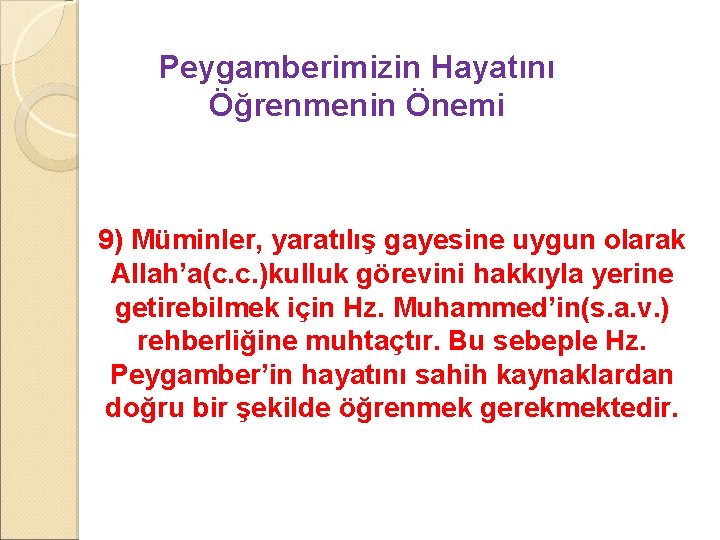 Peygamberimizin Hayatını Öğrenmenin Önemi

9) Müminler, yaratılış gayesine uygun olarak Allah’a(c.c.)kulluk görevini hakkıyla yerine getirebilmek için Hz. Muhammed’in(s.a.v.) rehberliğine muhtaçtır. Bu sebeple Hz. Peygamber’in hayatını sahih kaynaklardan doğru bir şekilde öğrenmek gerekmektedir.